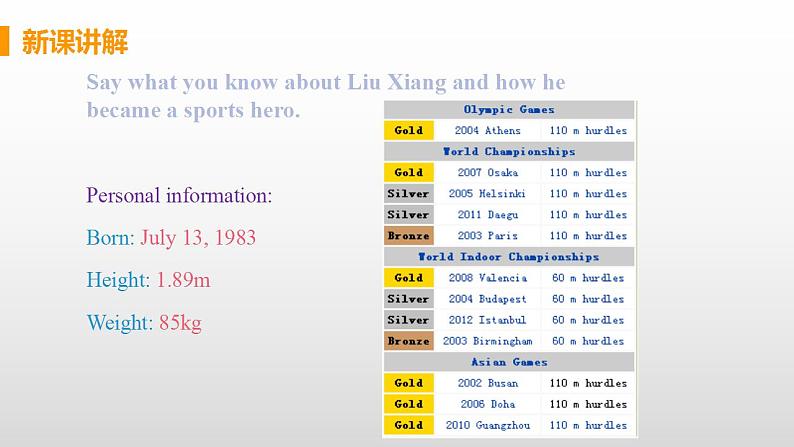 新课讲解

Say what you know about Liu Xiang and how he became a sports hero.

Personal information:

Born: July 13, 1983

Height: 1.89m

Weight: 85kg

| Olympic Games | | |
|---|---|---|
| Gold | 2004 Athens | 110 m hurdles |
| World Championships | | |
| Gold | 2007 Osaka | 110 m hurdles |
| Silver | 2005 Helsinki | 110 m hurdles |
| Silver | 2011 Daegu | 110 m hurdles |
| Bronze | 2003 Paris | 110 m hurdles |
| World Indoor Championships | | |
| Gold | 2008 Valencia | 60 m hurdles |
| Silver | 2004 Budapest | 60 m hurdles |
| Silver | 2012 Istanbul | 60 m hurdles |
| Bronze | 2003 Birmingham | 60 m hurdles |
| Asian Games | | |
| Gold | 2002 Busan | 110 m hurdles |
| Gold | 2006 Doha | 110 m hurdles |
| Gold | 2010 Guangzhou | 110 m hurdles |